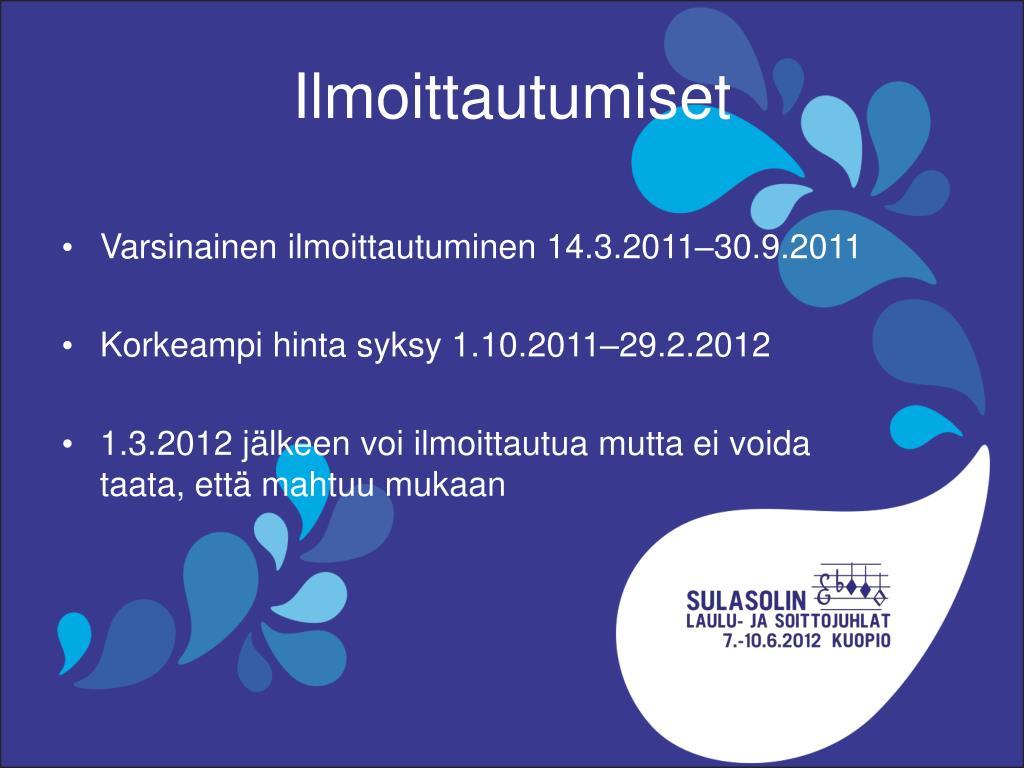 Ilmoittautumiset

• Varsinainen ilmoittautuminen 14.3.2011–30.9.2011

• Korkeampi hinta syksy 1.10.2011–29.2.2012

• 1.3.2012 jälkeen voi ilmoittautua mutta ei voida taata, että mahtuu mukaan

SULASOLIN
LAULU- JA SOITTOJUHLAT
7.-10.6.2012 KUOPIO